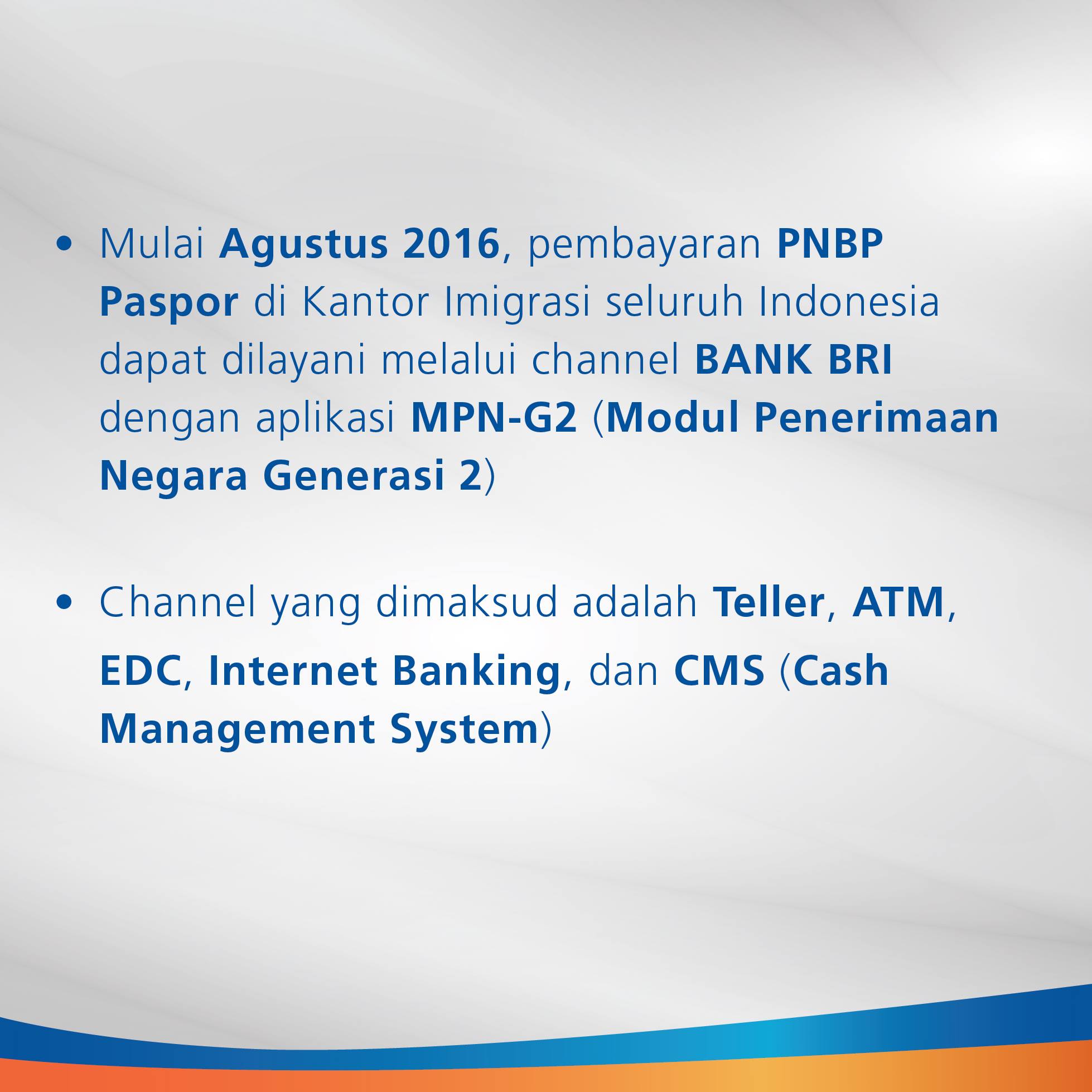 • Mulai Agustus 2016, pembayaran PNBP Paspor di Kantor Imigrasi seluruh Indonesia dapat dilayani melalui channel BANK BRI dengan aplikasi MPN-G2 (Modul Penerimaan Negara Generasi 2)

• Channel yang dimaksud adalah Teller, ATM, EDC, Internet Banking, dan CMS (Cash Management System)